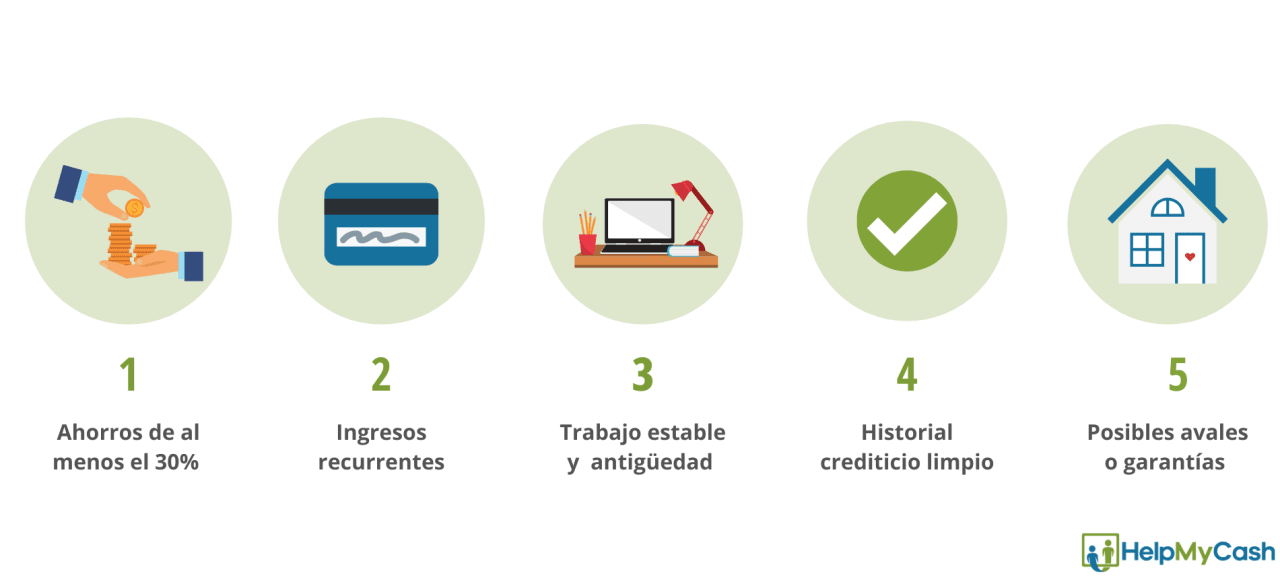 1

Ahorros de al menos el 30%

2

Ingresos recurrentes

3

Trabajo estable y antigüedad

4

Historial crediticio limpio

5

Posibles avales o garantías

HelpMyCash